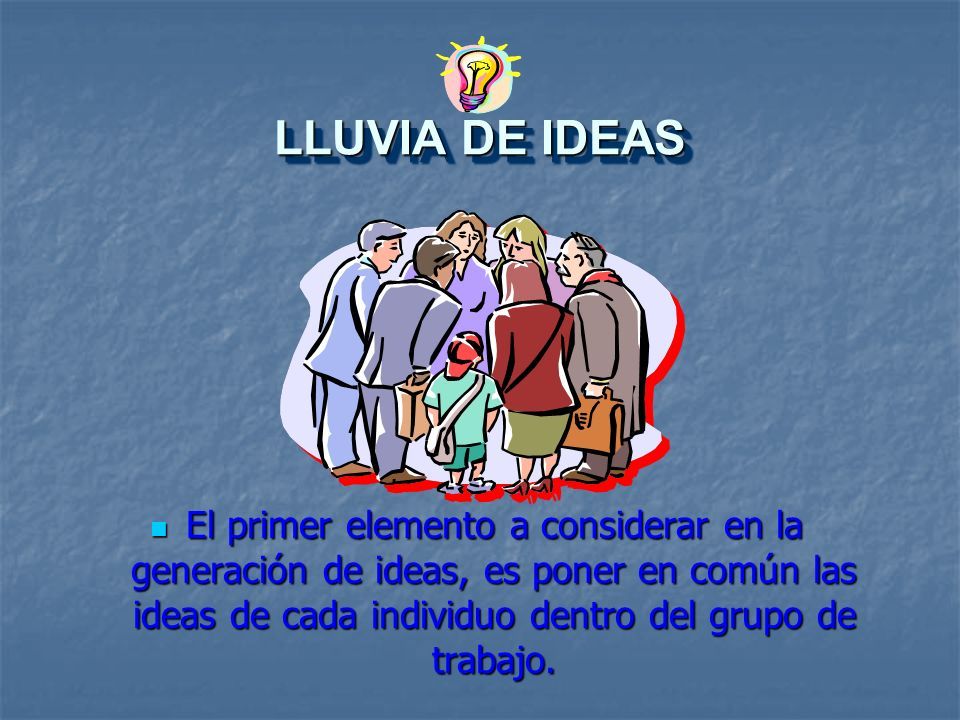 LLUVIA DE IDEAS

El primer elemento a considerar en la generación de ideas, es poner en común las ideas de cada individuo dentro del grupo de trabajo.